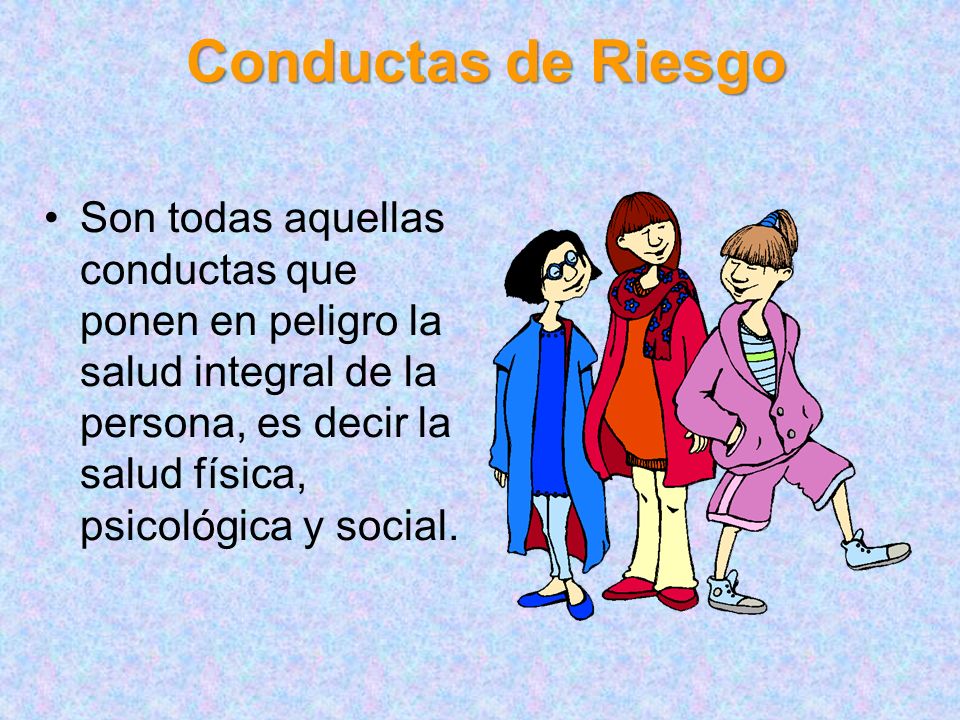 Conductas de Riesgo

• Son todas aquellas conductas que ponen en peligro la salud integral de la persona, es decir la salud física, psicológica y social.